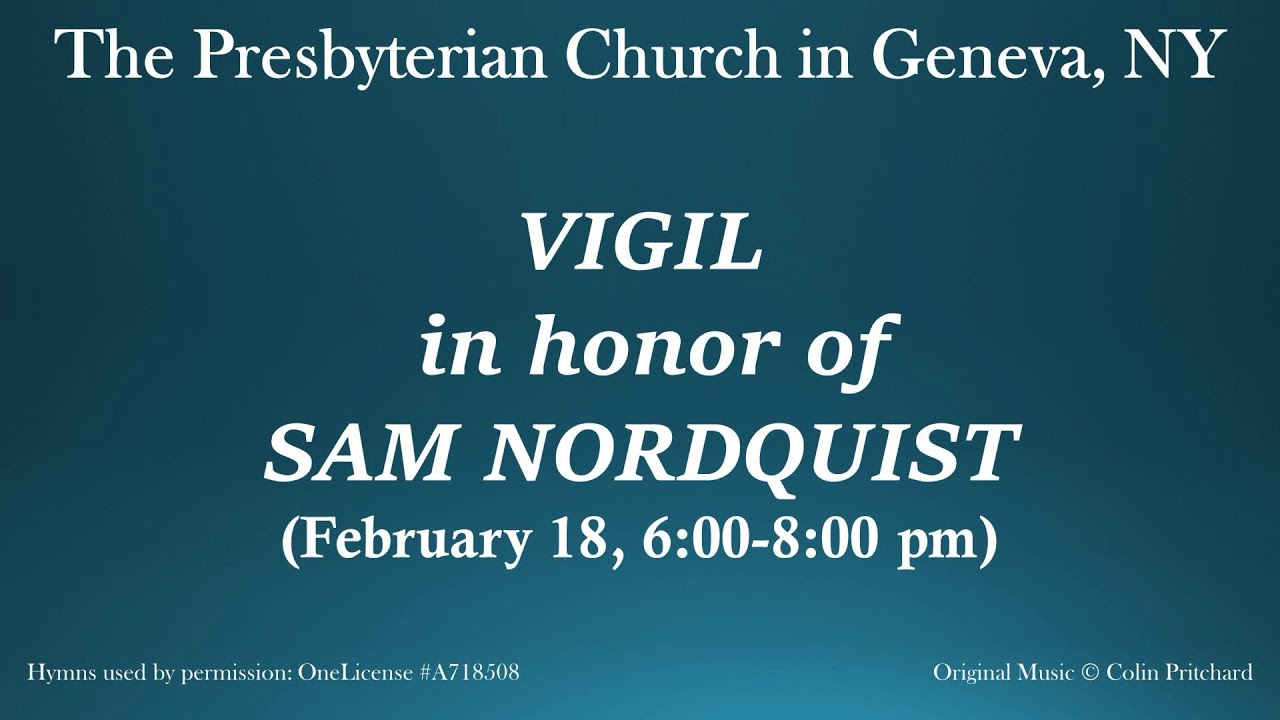 The Presbyterian Church in Geneva, NY

VIGIL
in honor of
SAM NORDQUIST
(February 18, 6:00-8:00 pm)

Hymns used by permission: OneLicense #A718508

Original Music © Colin Pritchard